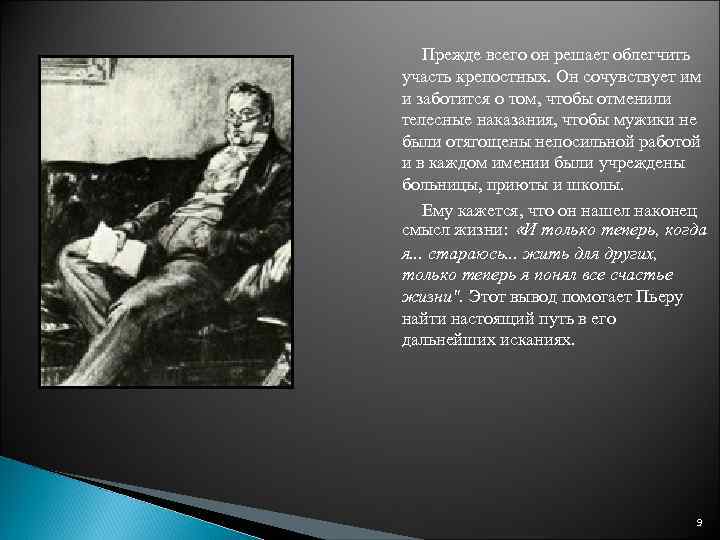 Прежде всего он решает облегчить участь крепостных. Он сочувствует им и заботится о том, чтобы отменили телесные наказания, чтобы мужики не были отягощены непосильной работой и в каждом имении были учреждены больницы, приюты и школы.

Ему кажется, что он нашел наконец смысл жизни: «И только теперь, когда я... стараюсь... жить для других, только теперь я понял все счастье жизни". Этот вывод помогает Пьеру найти настоящий путь в его дальнейших исканиях.

9